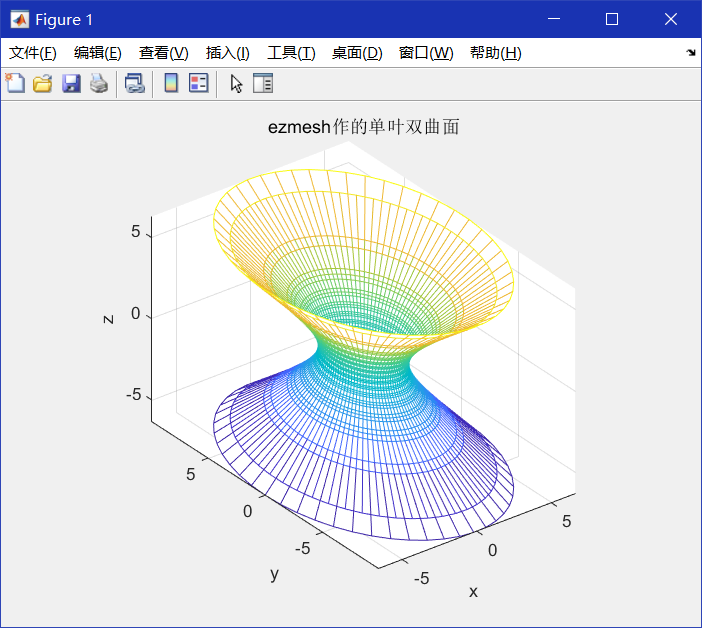 Figure 1

文件(F) 编辑(E) 查看(V) 插入(I) 工具(T) 桌面(D) 窗口(W) 帮助(H)

ezmesh作的单叶双曲面

5
0
-5
z

5
0
-5
y

5
0
-5
x